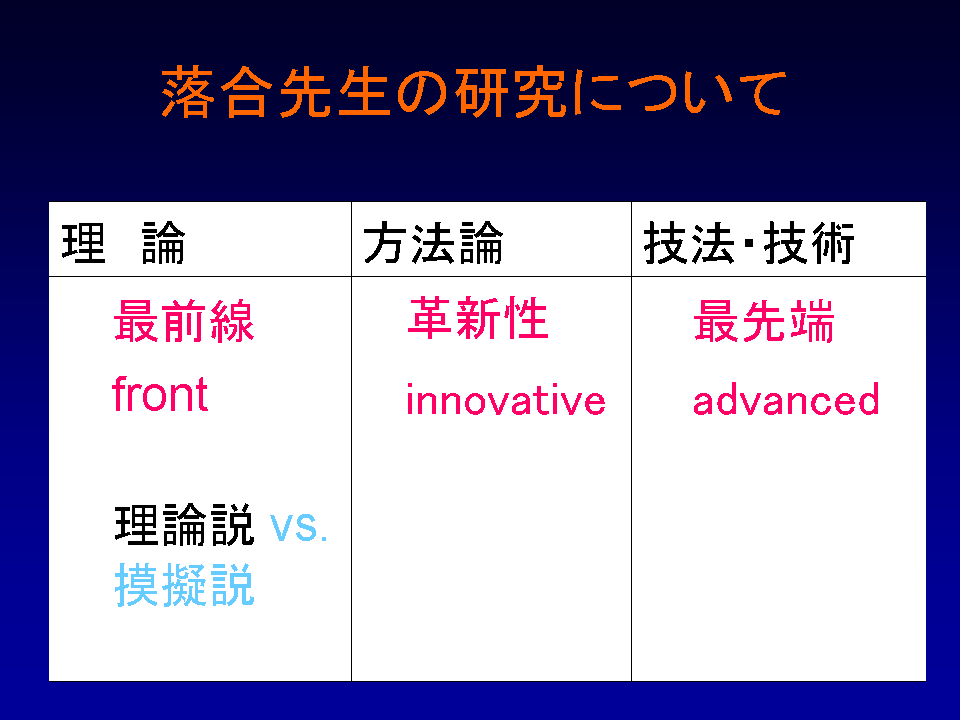 落合先生の研究について

| 理　論 | 方法論 | 技法･技術 |
|---|---|---|
| 最前線 front 理論説 vs. 摸擬説 | 革新性 innovative | 最先端 advanced |